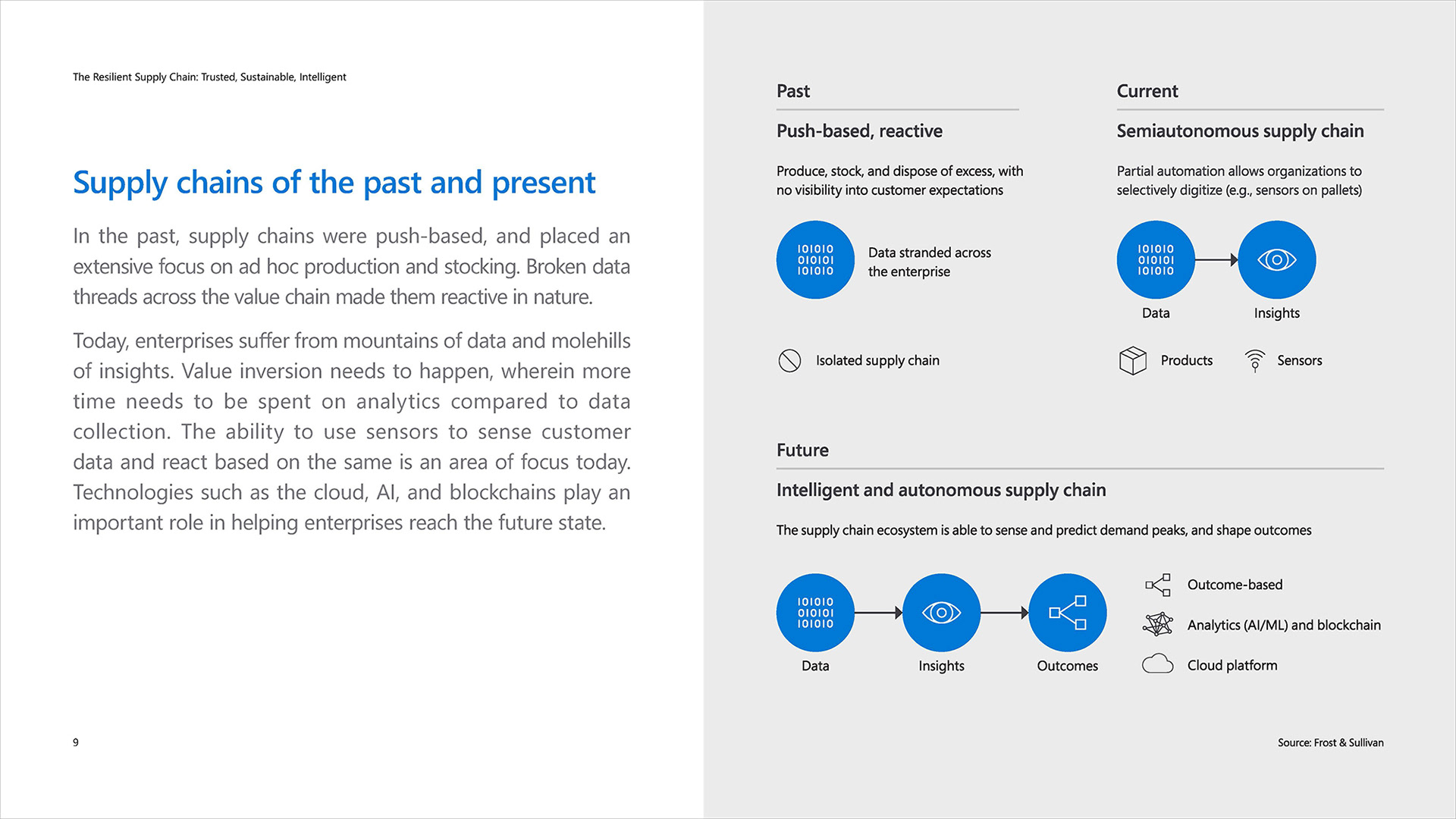 The Resilient Supply Chain: Trusted, Sustainable, Intelligent

Supply chains of the past and present

In the past, supply chains were push-based, and placed an extensive focus on ad hoc production and stocking. Broken data threads across the value chain made them reactive in nature.

Today, enterprises suffer from mountains of data and molehills of insights. Value inversion needs to happen, wherein more time needs to be spent on analytics compared to data collection. The ability to use sensors to sense customer data and react based on the same is an area of focus today. Technologies such as the cloud, AI, and blockchains play an important role in helping enterprises reach the future state.

9

Past

Push-based, reactive

Produce, stock, and dispose of excess, with no visibility into customer expectations

101010
010101
101010

Data stranded across the enterprise

Isolated supply chain

Current

Semiautonomous supply chain

Partial automation allows organizations to selectively digitize (e.g., sensors on pallets)

101010
010101
101010

Data

Insights

Products

Sensors

Future

Intelligent and autonomous supply chain

The supply chain ecosystem is able to sense and predict demand peaks, and shape outcomes

101010
010101
101010

Data

Insights

Outcomes

Outcome-based

Analytics (AI/ML) and blockchain

Cloud platform

Source: Frost & Sullivan